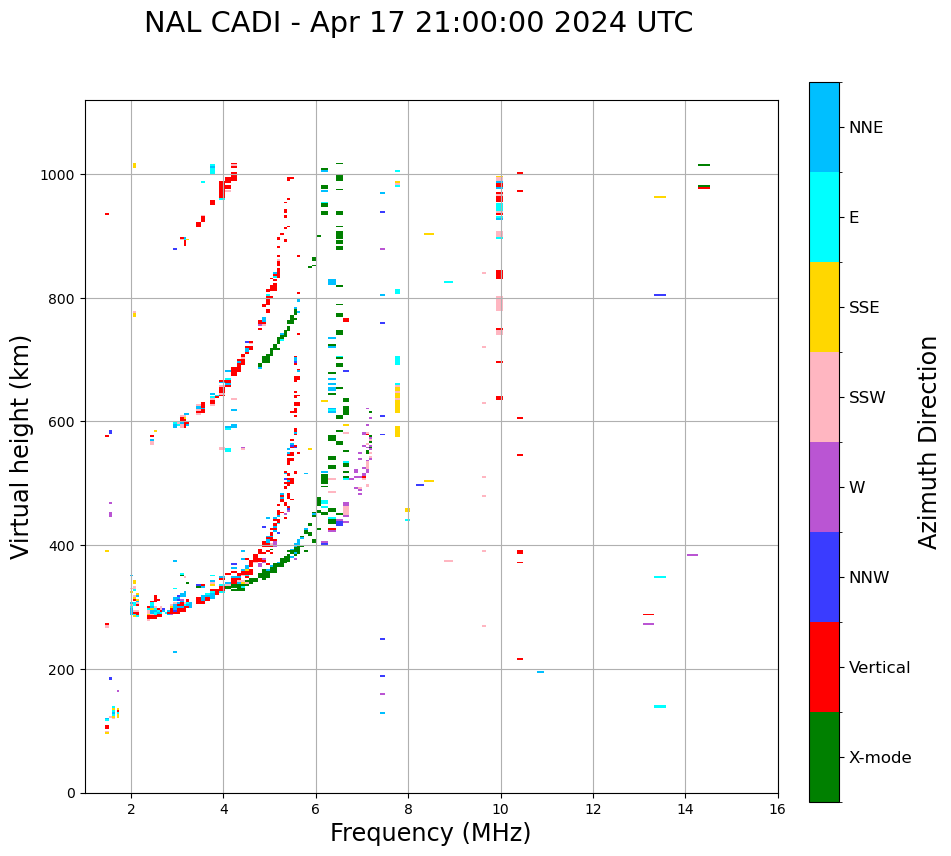 NAL CADI - Apr 17 21:00:00 2024 UTC

Virtual height (km)

1000
800
600
400
200
0

2
4
6
8
10
12
14
16

Frequency (MHz)

NNE
E
SSE
SSW
W
NNW
Vertical
X-mode

Azimuth Direction